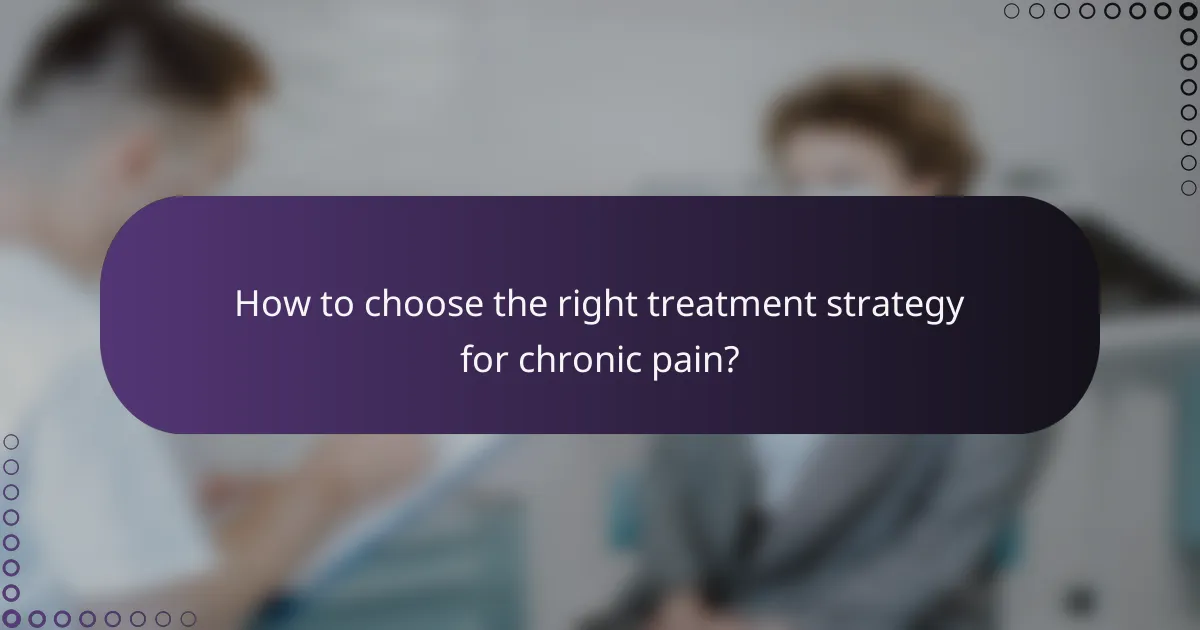 How to choose the right treatment strategy for chronic pain?